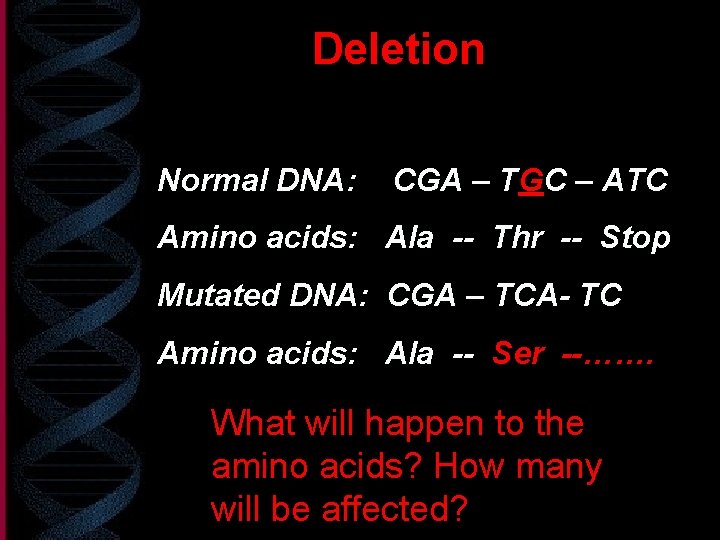 Deletion

Normal DNA: CGA – TGC – ATC

Amino acids: Ala -- Thr -- Stop

Mutated DNA: CGA – TCA- TC

Amino acids: Ala -- Ser --…….

What will happen to the amino acids? How many will be affected?